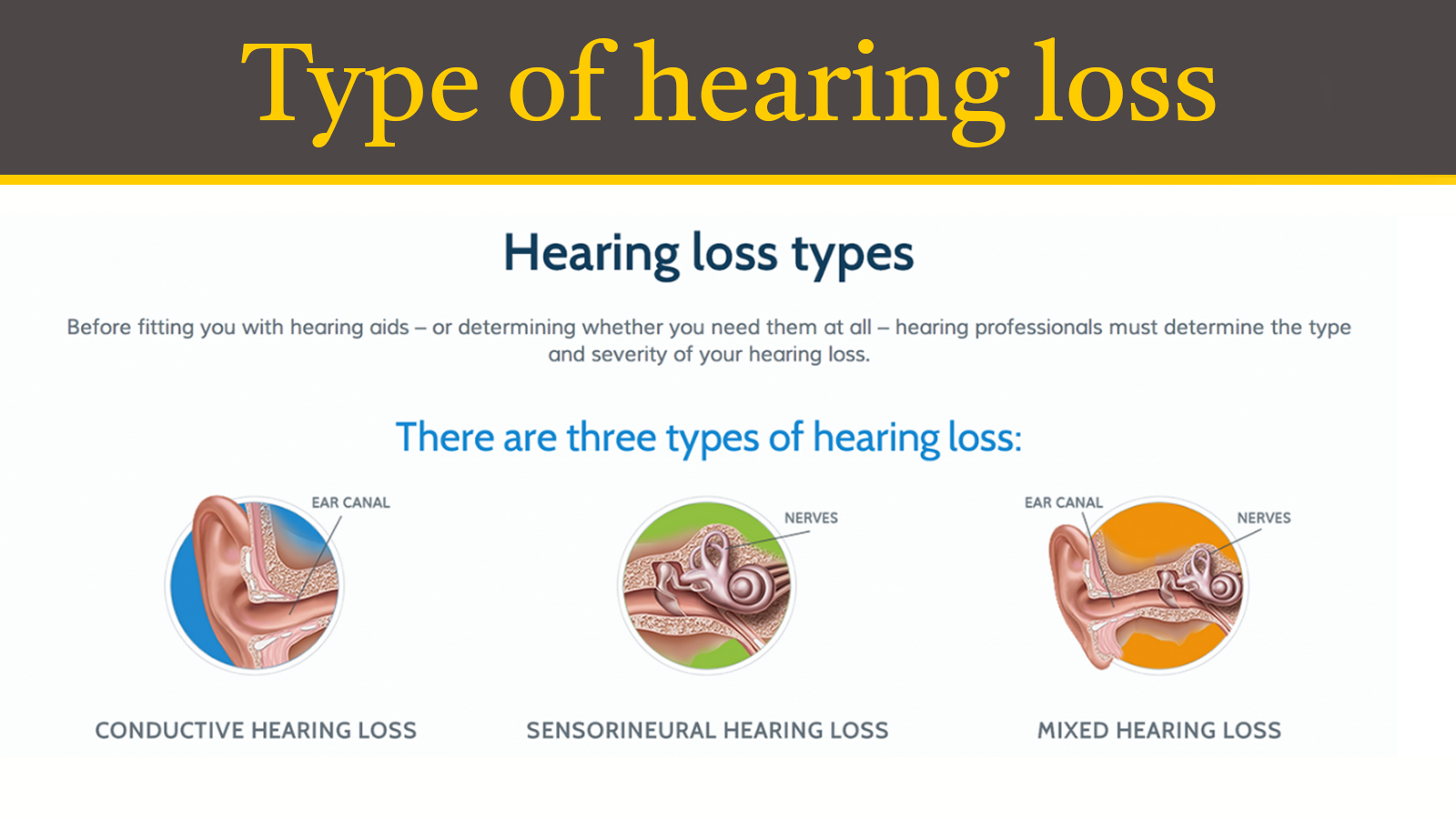 Type of hearing loss

Hearing loss types

Before fitting you with hearing aids – or determining whether you need them at all – hearing professionals must determine the type and severity of your hearing loss.

There are three types of hearing loss:

EAR CANAL

CONDUCTIVE HEARING LOSS

NERVES

SENSORINEURAL HEARING LOSS

EAR CANAL

NERVES

MIXED HEARING LOSS